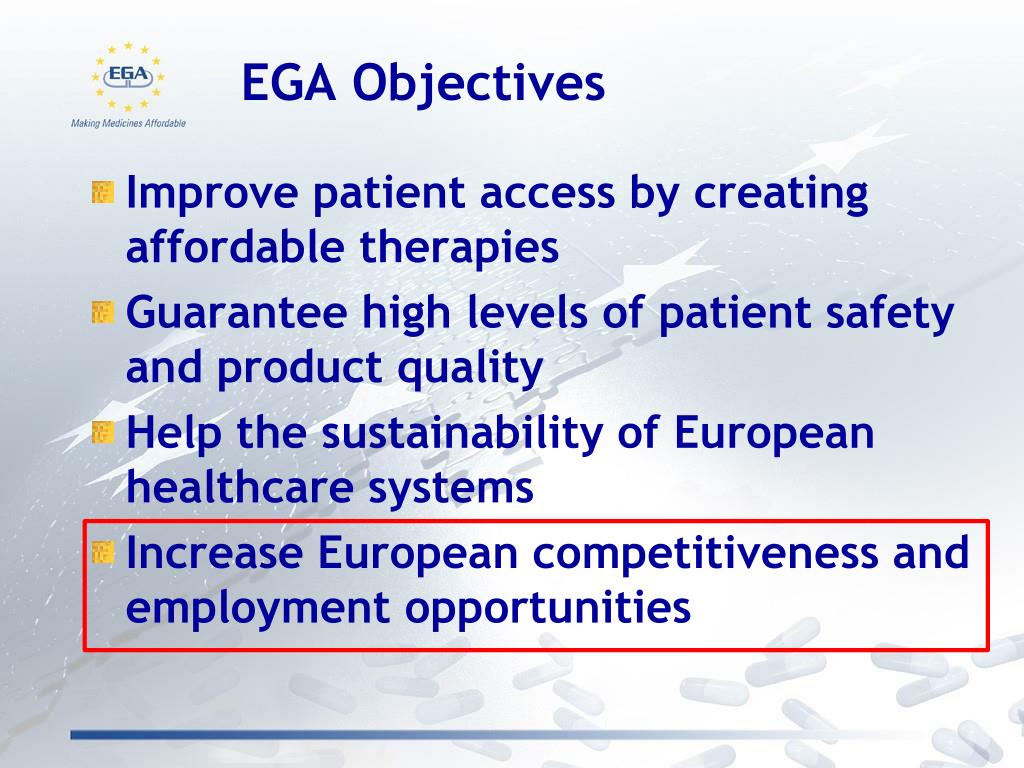 EGA

Making Medicines Affordable

EGA Objectives

Improve patient access by creating affordable therapies

Guarantee high levels of patient safety and product quality

Help the sustainability of European healthcare systems

Increase European competitiveness and employment opportunities